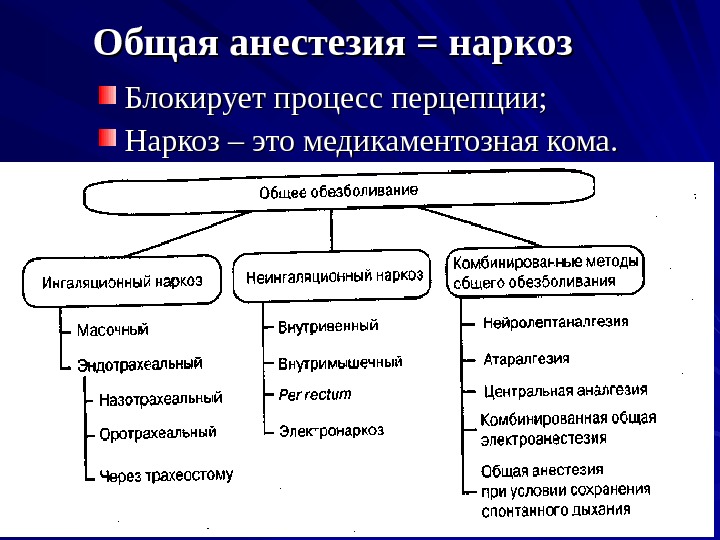 Общая анестезия = наркоз

Блокирует процесс перцепции;

Наркоз – это медикаментозная кома.

Общее обезболивание

Ингаляционный наркоз

Масочный

Эндотрахеальный

Назотрахеальный

Оротрахеальный

Через трахеостому

Неингаляционный наркоз

Внутривенный

Внутримышечный

Per rectum

Электронаркоз

Комбинированные методы общего обезболивания

Нейролептаналгезия

Атаралгезия

Центральная аналгезия

Комбинированная общая электроанестезия

Общая анестезия при условии сохранения спонтанного дыхания